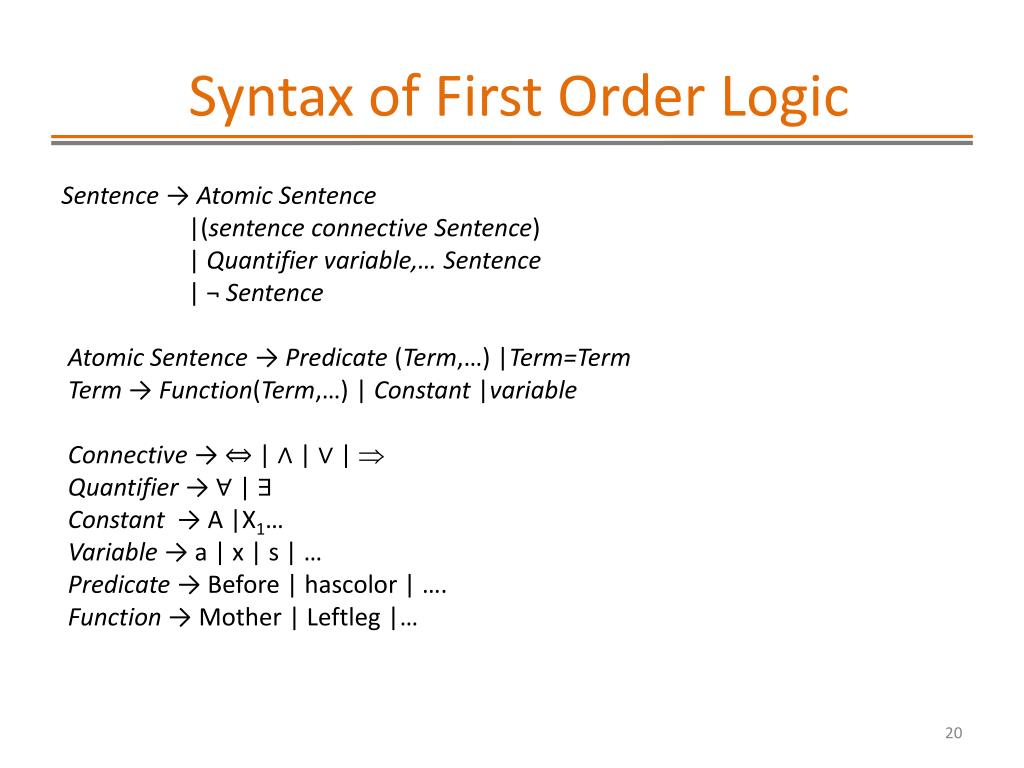 Syntax of First Order Logic

Sentence → Atomic Sentence
|(sentence connective Sentence)
| Quantifier variable,… Sentence
| ¬ Sentence

Atomic Sentence → Predicate (Term,…) |Term=Term
Term → Function(Term,…) | Constant |variable

Connective → ⇔ | ∧ | ∨ | ⇒
Quantifier → ∀ | ∃
Constant → A |$X_1$…
Variable → a | x | s | …
Predicate → Before | hascolor | ….
Function → Mother | Leftleg |…

20